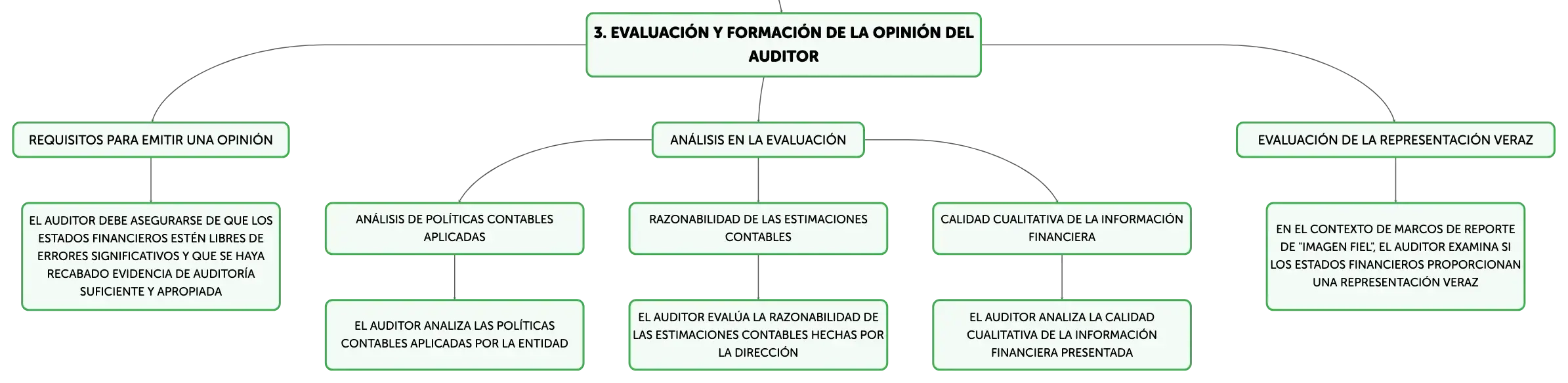 3. EVALUACIÓN Y FORMACIÓN DE LA OPINIÓN DEL AUDITOR

REQUISITOS PARA EMITIR UNA OPINIÓN

EL AUDITOR DEBE ASEGURARSE DE QUE LOS ESTADOS FINANCIEROS ESTÉN LIBRES DE ERRORES SIGNIFICATIVOS Y QUE SE HAYA RECABADO EVIDENCIA DE AUDITORÍA SUFICIENTE Y APROPIADA

ANÁLISIS EN LA EVALUACIÓN

ANÁLISIS DE POLÍTICAS CONTABLES APLICADAS

EL AUDITOR ANALIZA LAS POLÍTICAS CONTABLES APLICADAS POR LA ENTIDAD

RAZONABILIDAD DE LAS ESTIMACIONES CONTABLES

EL AUDITOR EVALÚA LA RAZONABILIDAD DE LAS ESTIMACIONES CONTABLES HECHAS POR LA DIRECCIÓN

CALIDAD CUALITATIVA DE LA INFORMACIÓN FINANCIERA

EL AUDITOR ANALIZA LA CALIDAD CUALITATIVA DE LA INFORMACIÓN FINANCIERA PRESENTADA

EVALUACIÓN DE LA REPRESENTACIÓN VERAZ

EN EL CONTEXTO DE MARCOS DE REPORTE DE "IMAGEN FIEL", EL AUDITOR EXAMINA SI LOS ESTADOS FINANCIEROS PROPORCIONAN UNA REPRESENTACIÓN VERAZ